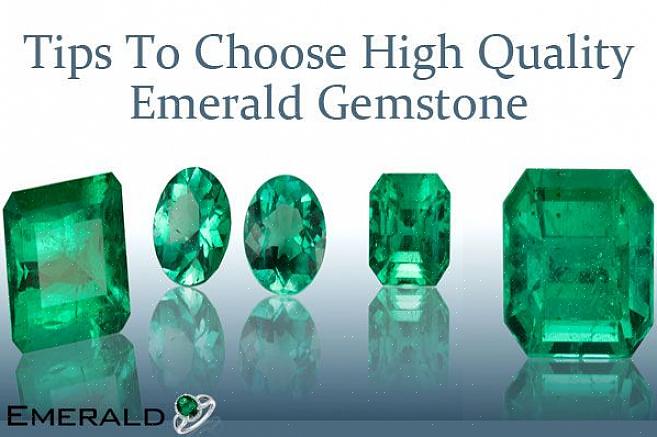 Tips To Choose High Quality Emerald Gemstone

EMERALD